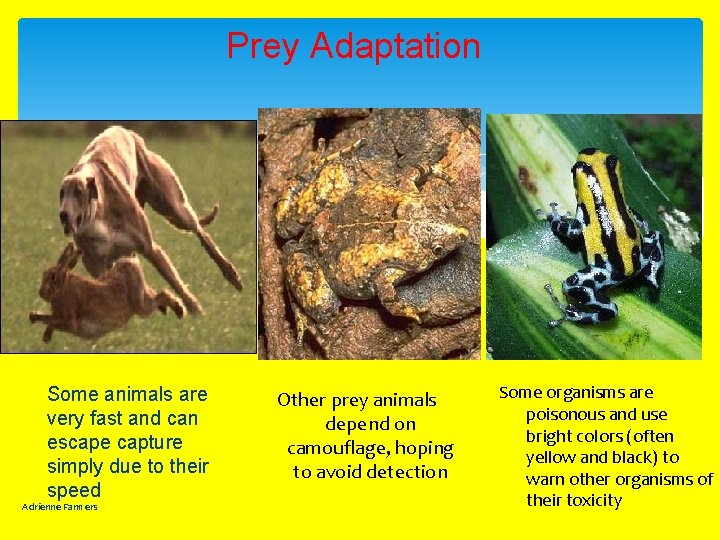 Prey Adaptation

Some animals are very fast and can escape capture simply due to their speed

Adrienne Farmers

Other prey animals depend on camouflage, hoping to avoid detection

Some organisms are poisonous and use bright colors (often yellow and black) to warn other organisms of their toxicity